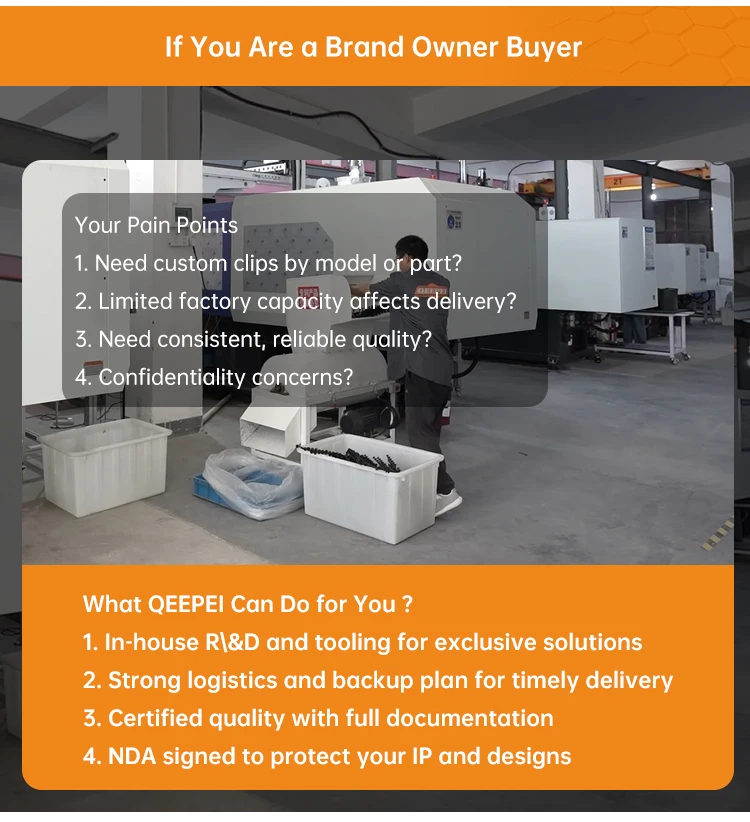 If You Are a Brand Owner Buyer

Your Pain Points
1. Need custom clips by model or part?
2. Limited factory capacity affects delivery?
3. Need consistent, reliable quality?
4. Confidentiality concerns?

What QEEPEI Can Do for You ?
1. In-house R\&D and tooling for exclusive solutions
2. Strong logistics and backup plan for timely delivery
3. Certified quality with full documentation
4. NDA signed to protect your IP and designs